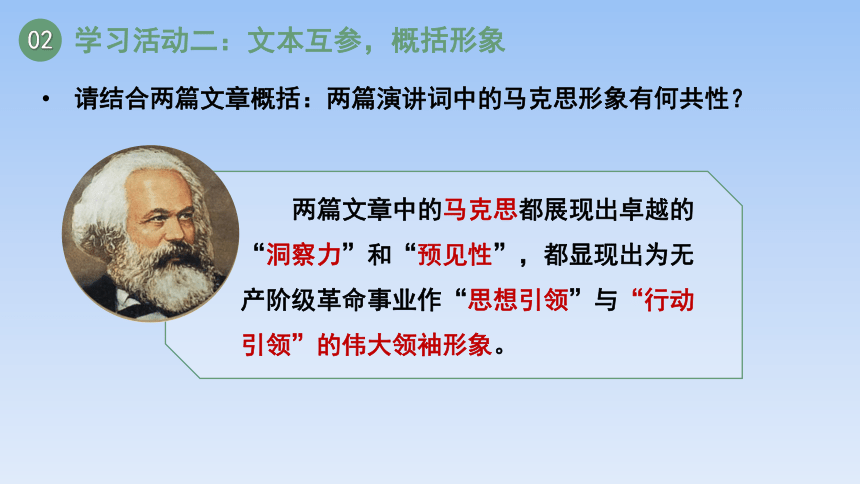 02 学习活动二：文本互参，概括形象

• 请结合两篇文章概括：两篇演讲词中的马克思形象有何共性？

两篇文章中的马克思都展现出卓越的“洞察力”和“预见性”，都显现出为无产阶级革命事业作“思想引领”与“行动引领”的伟大领袖形象。